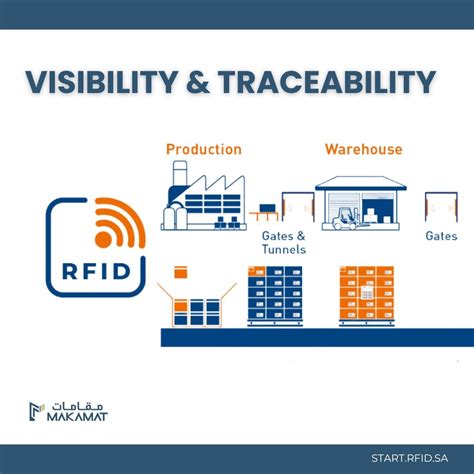 VISIBILITY & TRACEABILITY

Production

Warehouse

RFID

Gates & Tunnels

Gates

مقامات
MAKAMAT

START.RFID.SA